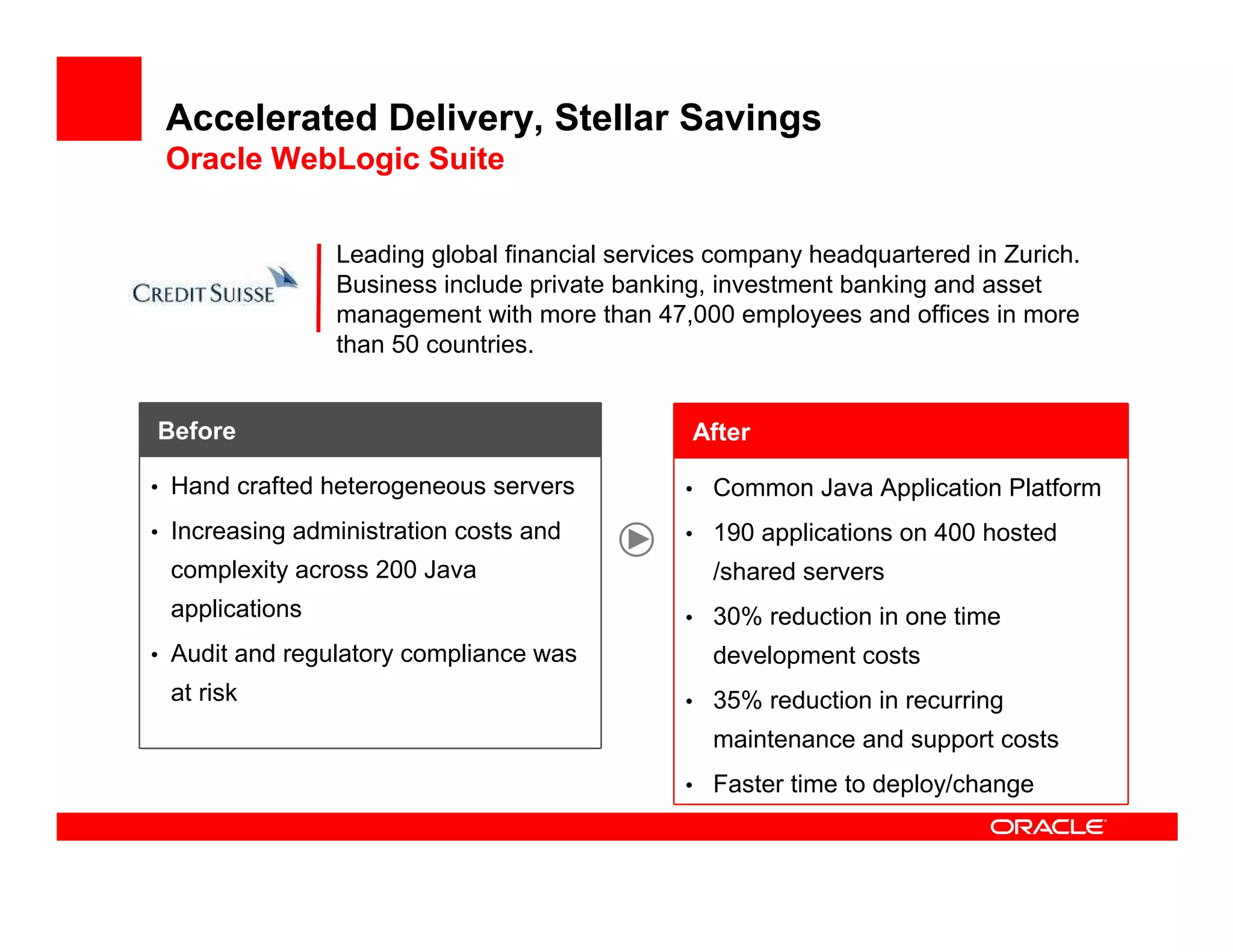 Accelerated Delivery, Stellar Savings
Oracle WebLogic Suite

CREDIT SUISSE

Leading global financial services company headquartered in Zurich. Business include private banking, investment banking and asset management with more than 47,000 employees and offices in more than 50 countries.

Before

• Hand crafted heterogeneous servers
• Increasing administration costs and complexity across 200 Java applications
• Audit and regulatory compliance was at risk

After

• Common Java Application Platform
• 190 applications on 400 hosted /shared servers
• 30% reduction in one time development costs
• 35% reduction in recurring maintenance and support costs
• Faster time to deploy/change

ORACLE